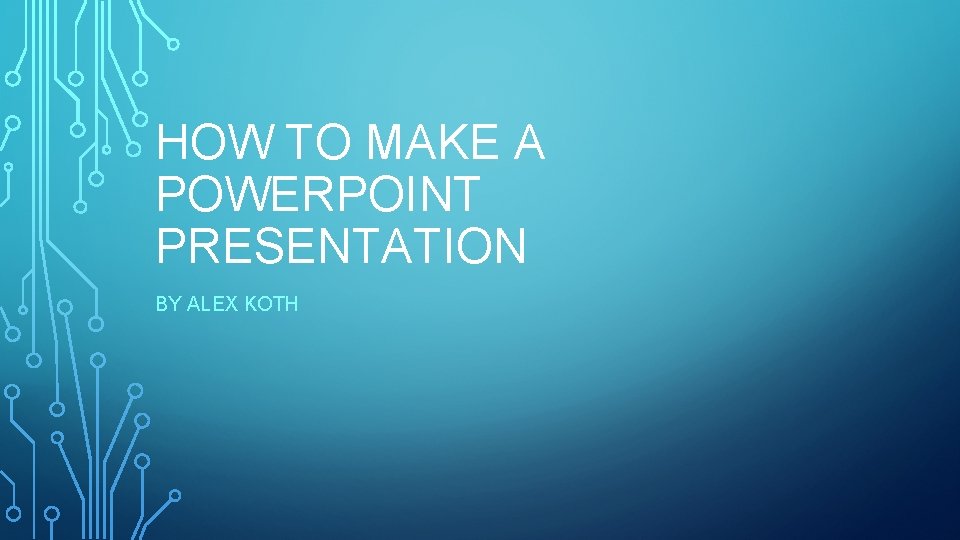 HOW TO MAKE A POWERPOINT PRESENTATION

BY ALEX KOTH